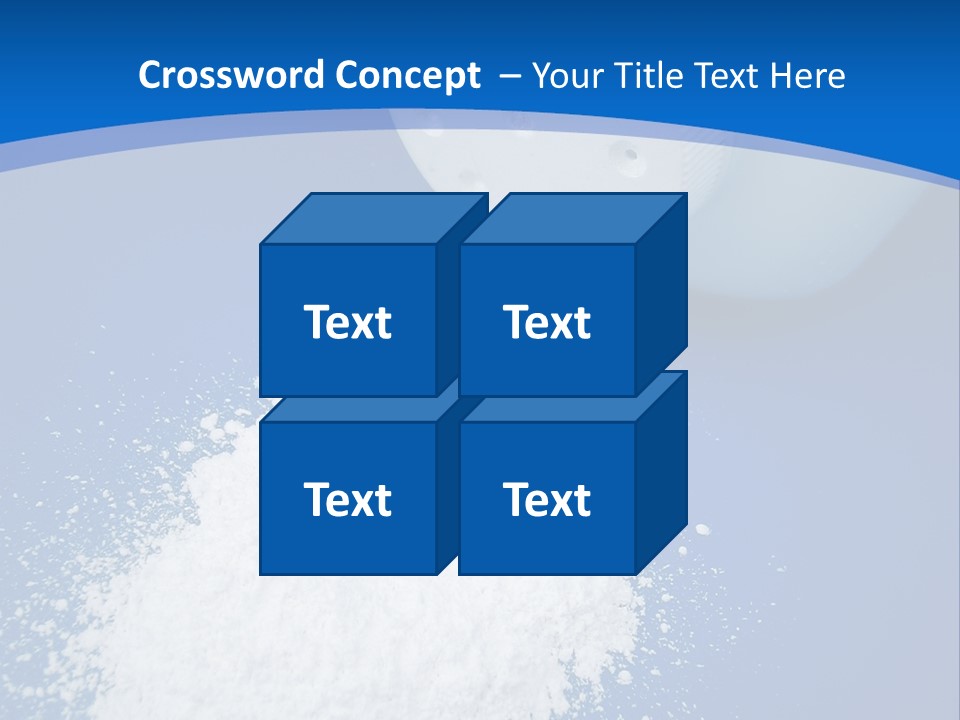 Crossword Concept – Your Title Text Here

Text

Text

Text

Text